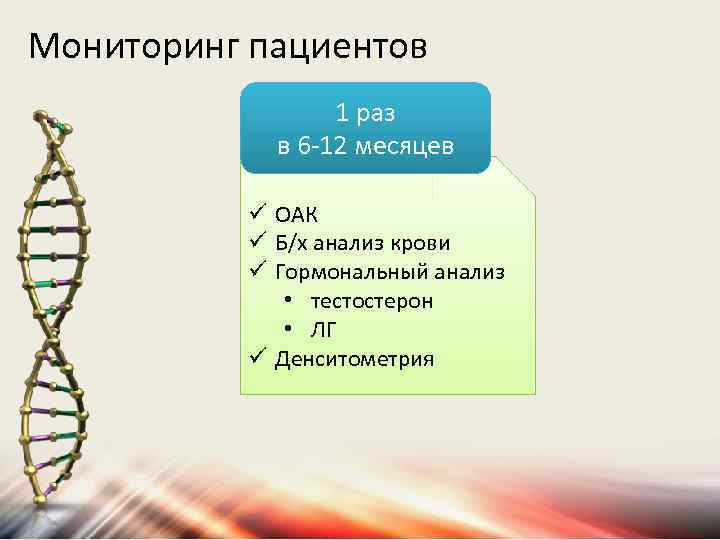 Мониторинг пациентов

1 раз
в 6-12 месяцев

✓ ОАК
✓ Б/х анализ крови
✓ Гормональный анализ
• тестостерон
• ЛГ
✓ Денситометрия